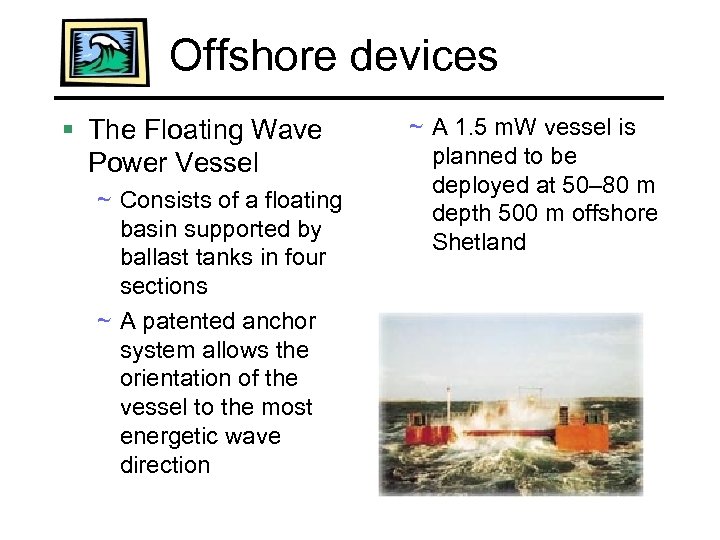 Offshore devices

▪ The Floating Wave Power Vessel

~ Consists of a floating basin supported by ballast tanks in four sections

~ A patented anchor system allows the orientation of the vessel to the most energetic wave direction

~ A 1.5 mW vessel is planned to be deployed at 50–80 m depth 500 m offshore Shetland